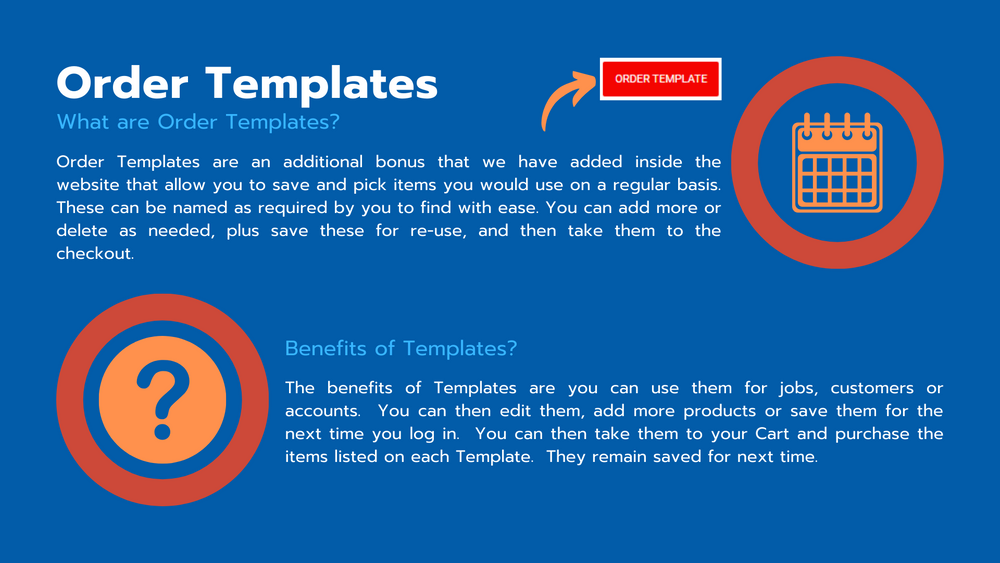 Order Templates

ORDER TEMPLATE

What are Order Templates?

Order Templates are an additional bonus that we have added inside the website that allow you to save and pick items you would use on a regular basis. These can be named as required by you to find with ease. You can add more or delete as needed, plus save these for re-use, and then take them to the checkout.

?

Benefits of Templates?

The benefits of Templates are you can use them for jobs, customers or accounts. You can then edit them, add more products or save them for the next time you log in. You can then take them to your Cart and purchase the items listed on each Template. They remain saved for next time.